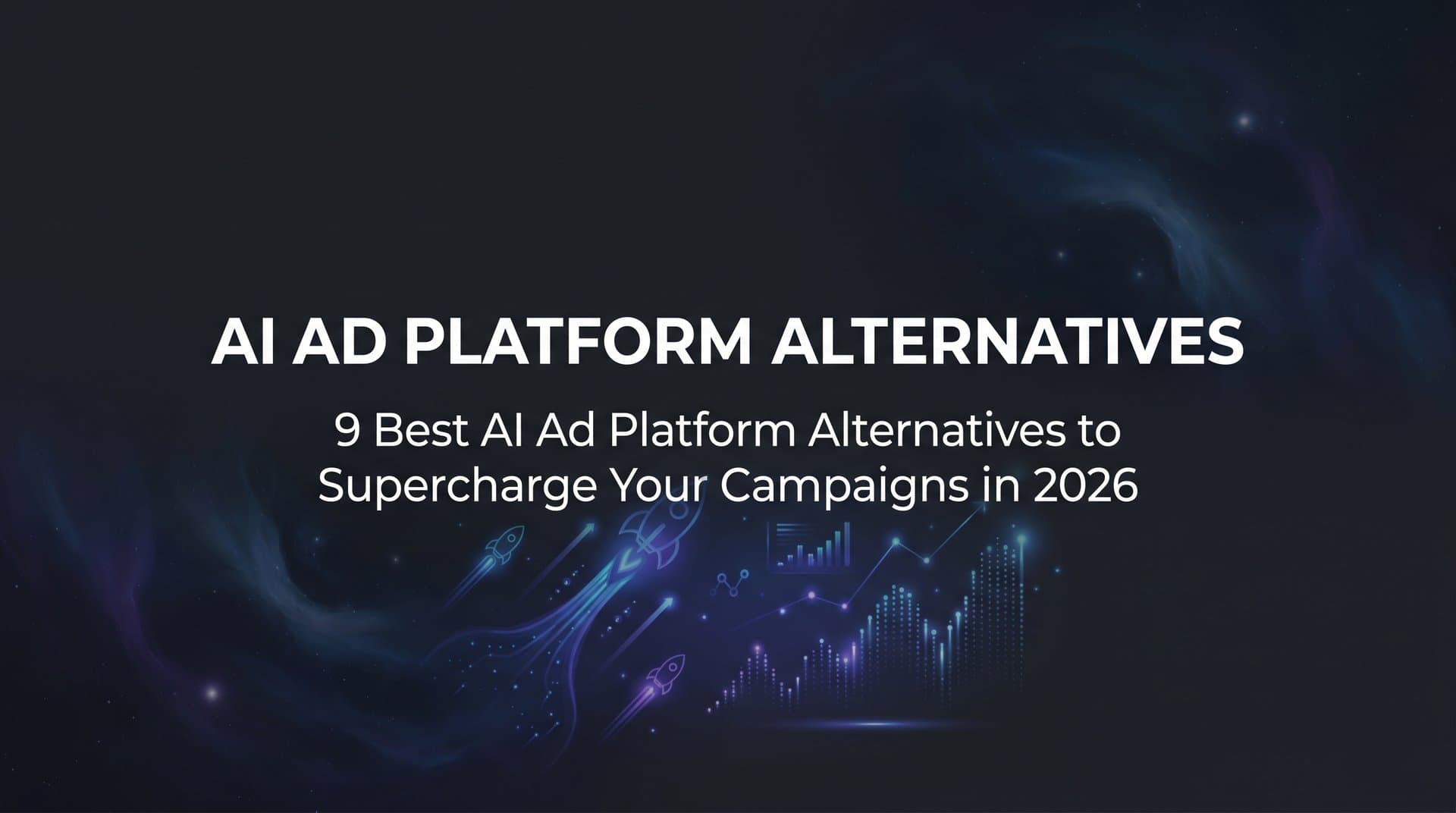 AI AD PLATFORM ALTERNATIVES

9 Best AI Ad Platform Alternatives to Supercharge Your Campaigns in 2026